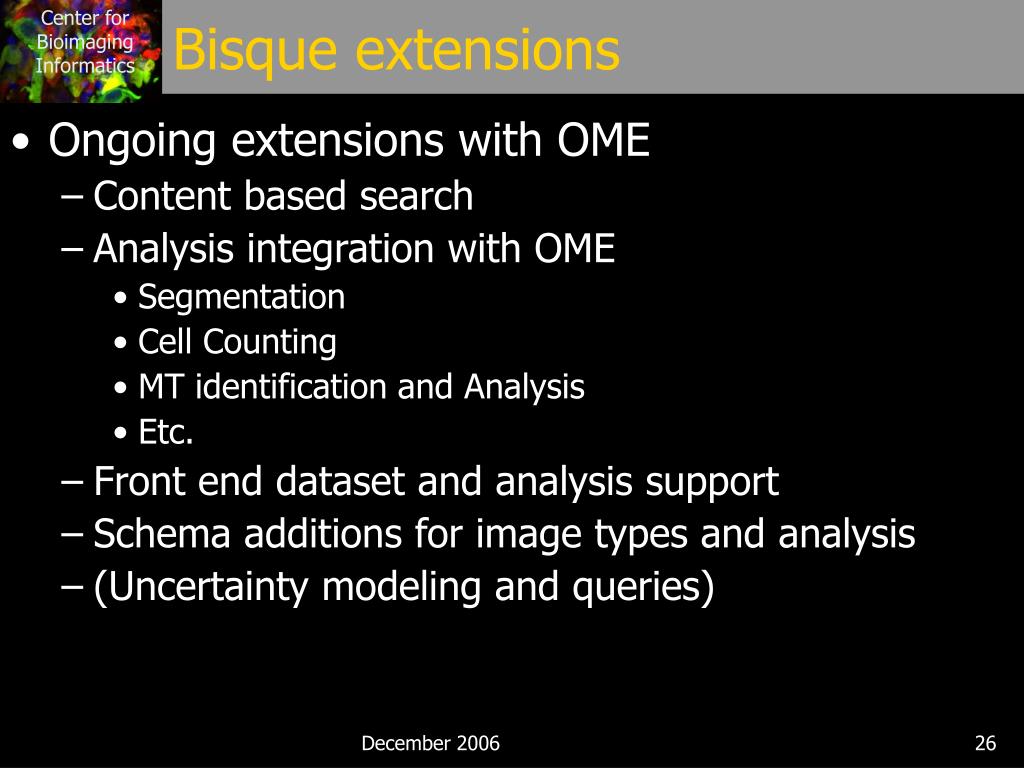 Center for Bioimaging Informatics

Bisque extensions

• Ongoing extensions with OME
– Content based search
– Analysis integration with OME
• Segmentation
• Cell Counting
• MT identification and Analysis
• Etc.
– Front end dataset and analysis support
– Schema additions for image types and analysis
– (Uncertainty modeling and queries)

December 2006

26